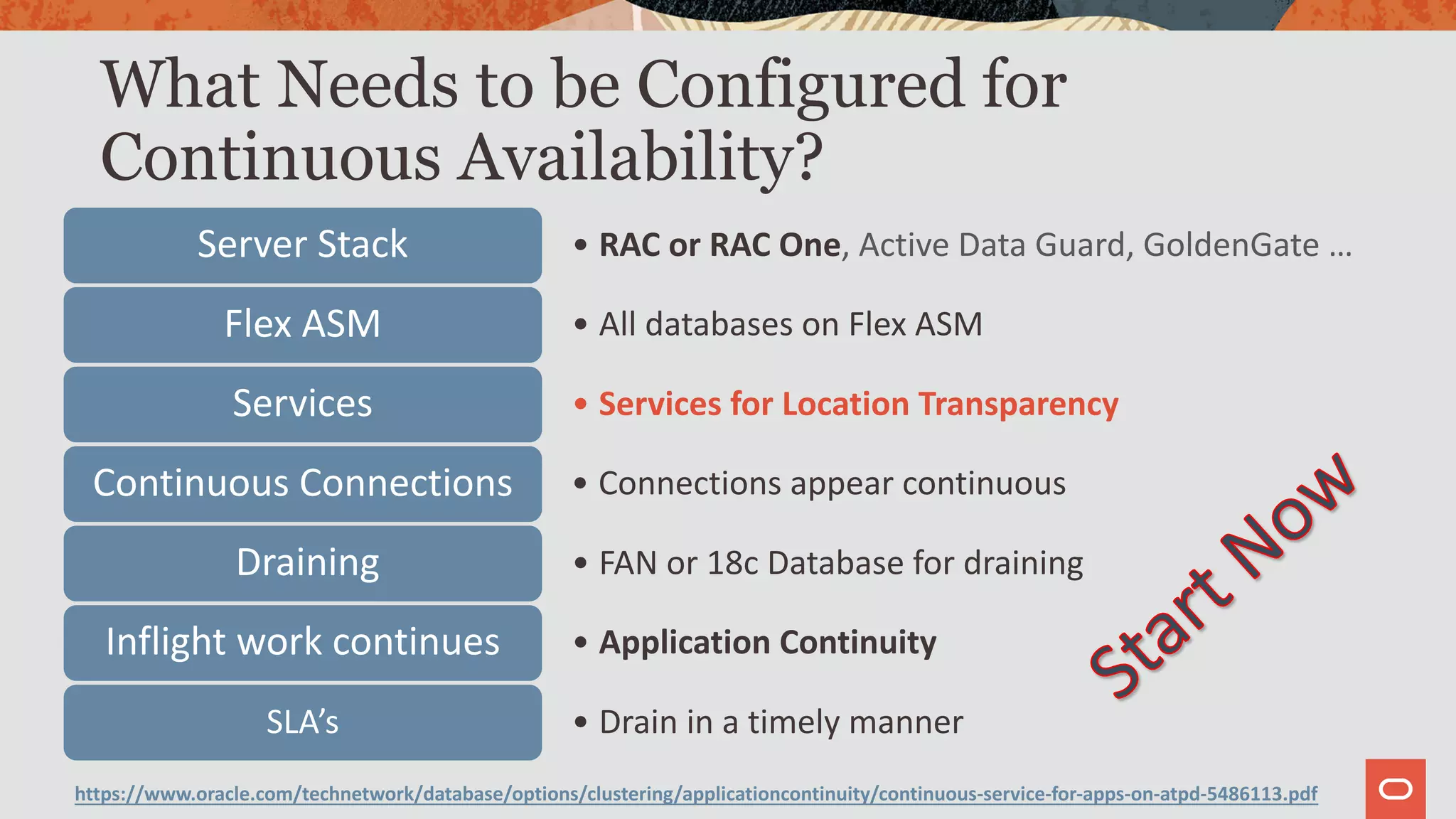 What Needs to be Configured for Continuous Availability?

Server Stack

Flex ASM

Services

Continuous Connections

Draining

Inflight work continues

SLA's

• RAC or RAC One, Active Data Guard, GoldenGate …

• All databases on Flex ASM

• Services for Location Transparency

• Connections appear continuous

• FAN or 18c Database for draining

• Application Continuity

• Drain in a timely manner

Start Now

https://www.oracle.com/technetwork/database/options/clustering/applicationcontinuity/continuous-service-for-apps-on-atpd-5486113.pdf